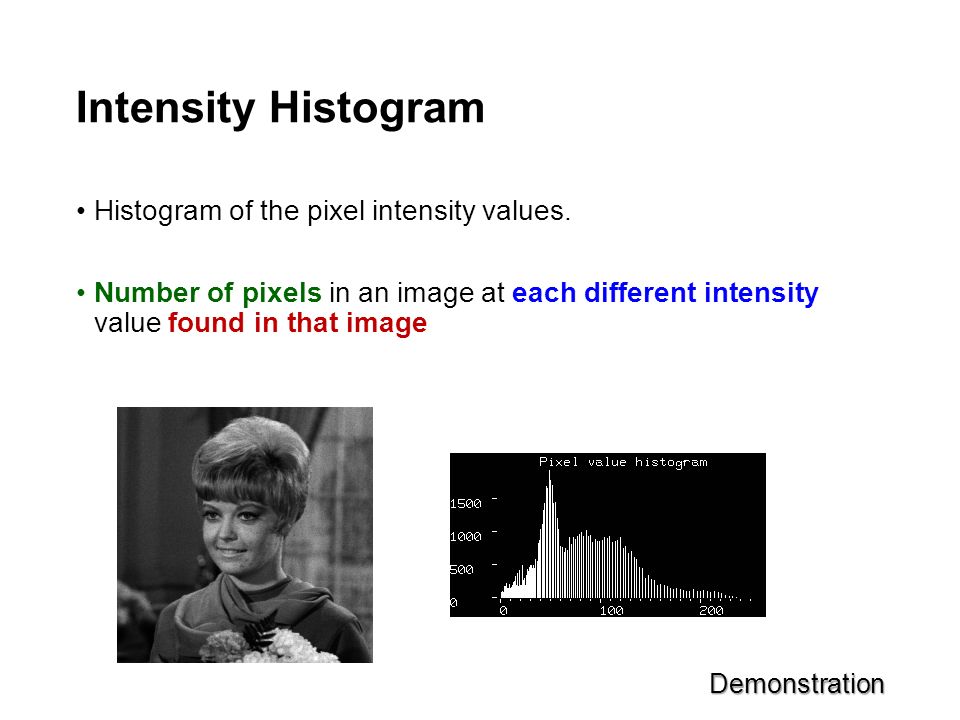 Intensity Histogram

• Histogram of the pixel intensity values.

• Number of pixels in an image at each different intensity value found in that image

Pixel value histogram

1500
1000
500
0
0
100
200

Demonstration